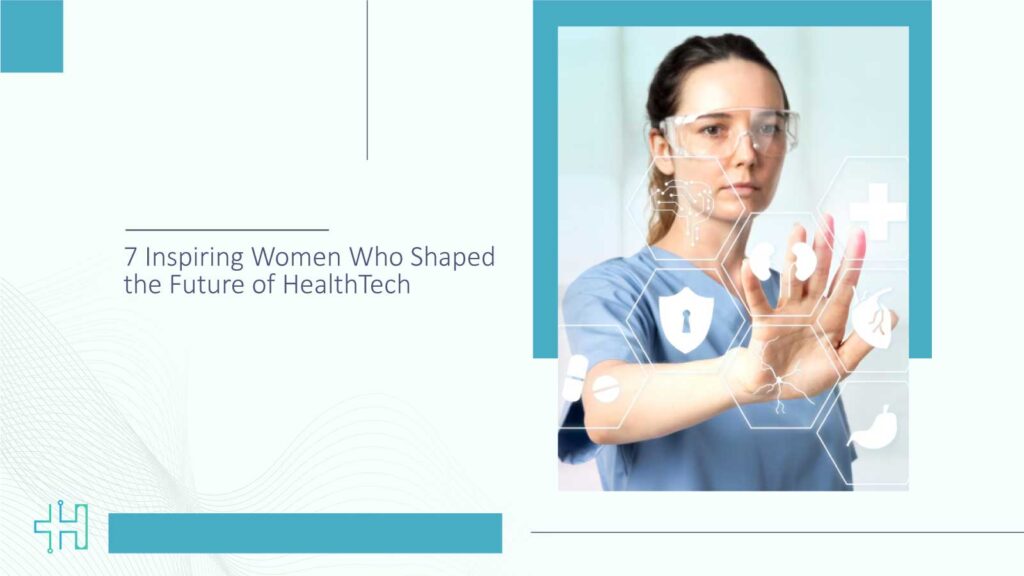 7 Inspiring Women Who Shaped the Future of HealthTech